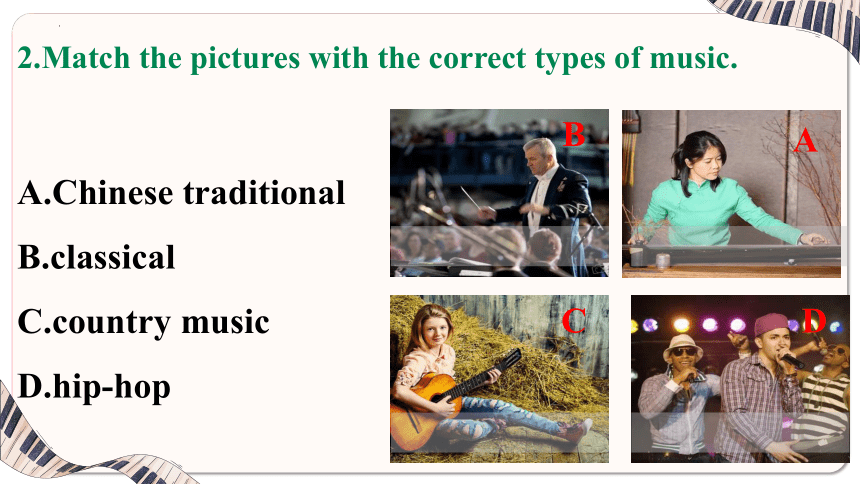 2.Match the pictures with the correct types of music.

A.Chinese traditional

B.classical

C.country music

D.hip-hop

B

A

C

D